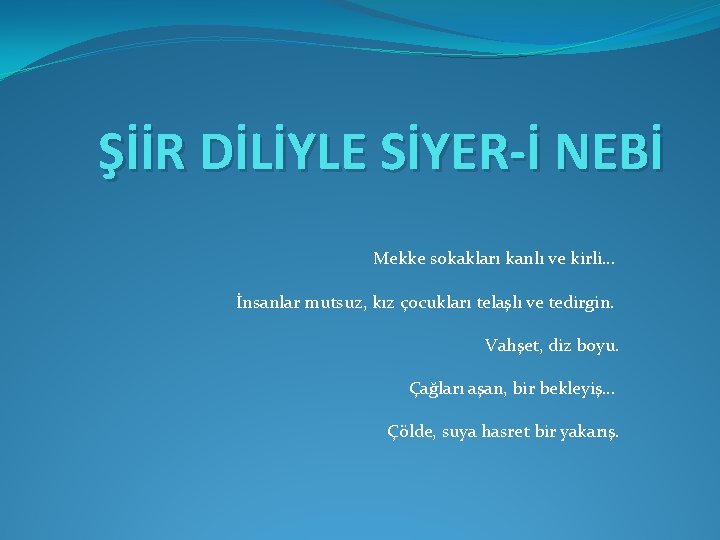 ŞİİR DİLİYLE SİYER-İ NEBİ

Mekke sokakları kanlı ve kirli…

İnsanlar mutsuz, kız çocukları telaşlı ve tedirgin.

Vahşet, diz boyu.

Çağları aşan, bir bekleyiş…

Çölde, suya hasret bir yakarış.